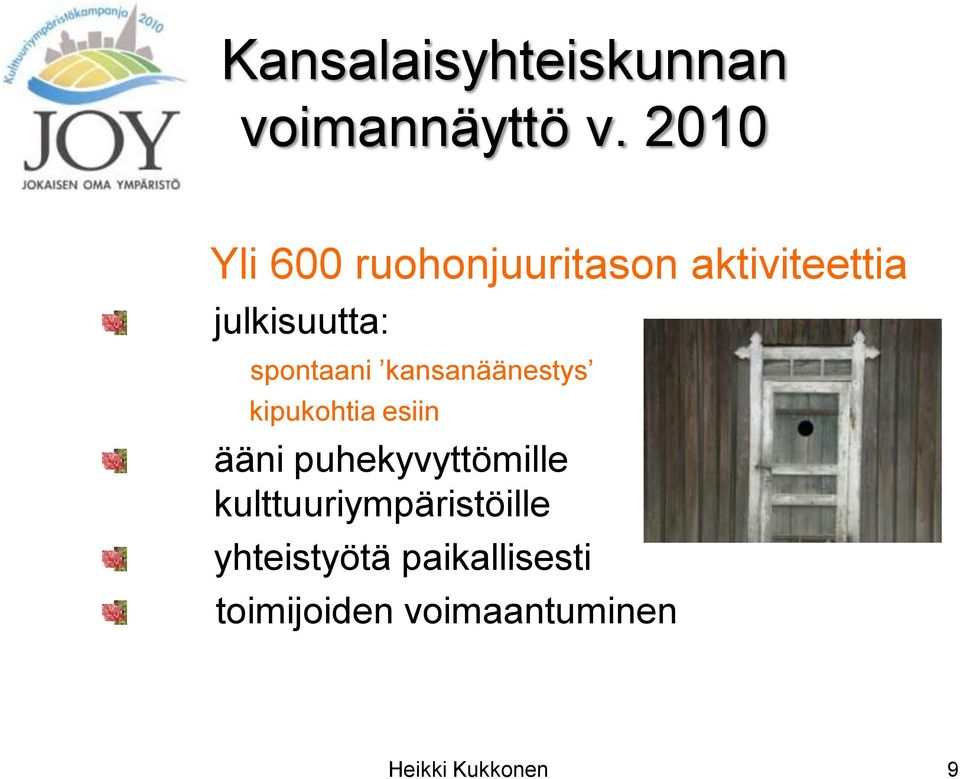 Kulttuuriympäristökampanja 2010
JOY
JOKAISEN OMA YMPÄRISTÖ

Kansalaisyhteiskunnan voimannäyttö v. 2010

Yli 600 ruohonjuuritason aktiviteettia

julkisuutta:

spontaani ’kansanäänestys’

kipukohtia esiin

ääni puhekyvyttömille kulttuuriympäristöille

yhteistyötä paikallisesti

toimijoiden voimaantuminen

Heikki Kukkonen

9